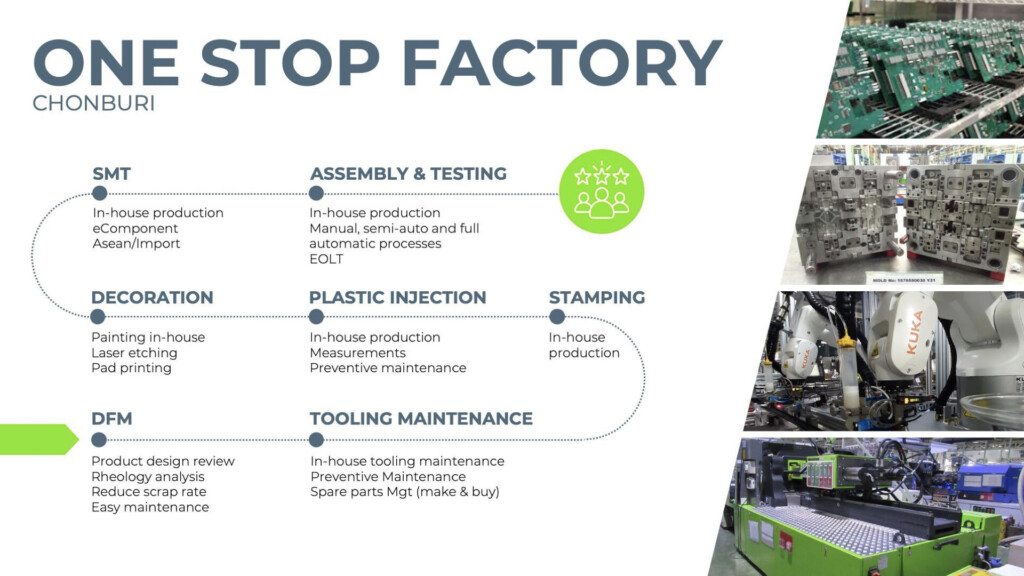 ONE STOP FACTORY
CHONBURI

SMT
In-house production
eComponent
Asean/Import

ASSEMBLY & TESTING
In-house production
Manual, semi-auto and full automatic processes
EOLT

DECORATION
Painting in-house
Laser etching
Pad printing

PLASTIC INJECTION
In-house production
Measurements
Preventive maintenance

STAMPING
In-house production

DFM
Product design review
Rheology analysis
Reduce scrap rate
Easy maintenance

TOOLING MAINTENANCE
In-house tooling maintenance
Preventive Maintenance
Spare parts Mgt (make & buy)

KUKA
KUKA